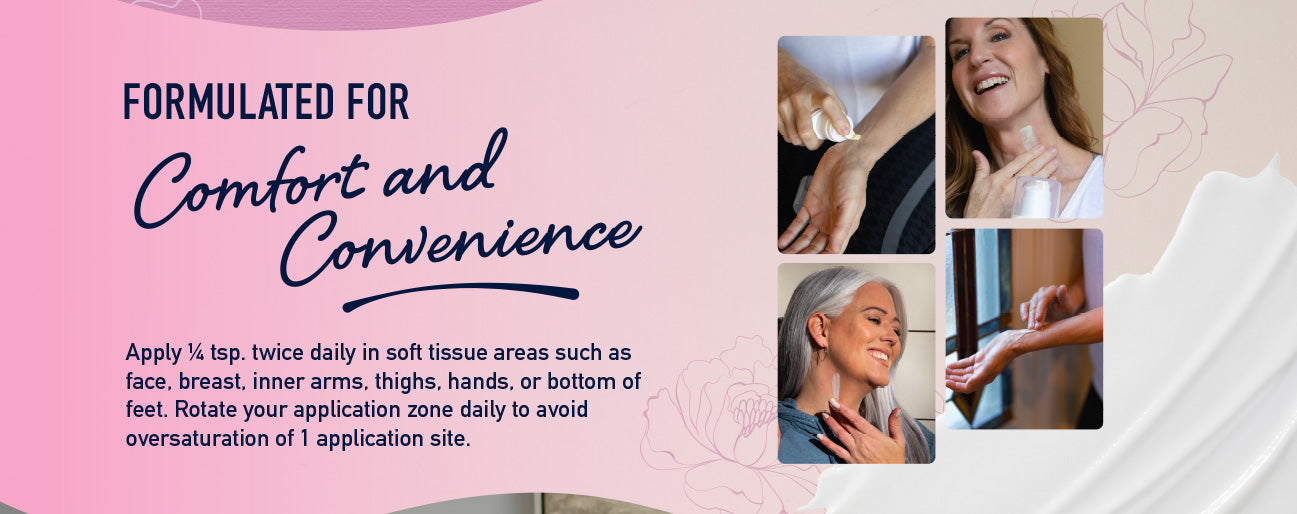 FORMULATED FOR

Comfort and Convenience

Apply ¼ tsp. twice daily in soft tissue areas such as face, breast, inner arms, thighs, hands, or bottom of feet. Rotate your application zone daily to avoid oversaturation of 1 application site.